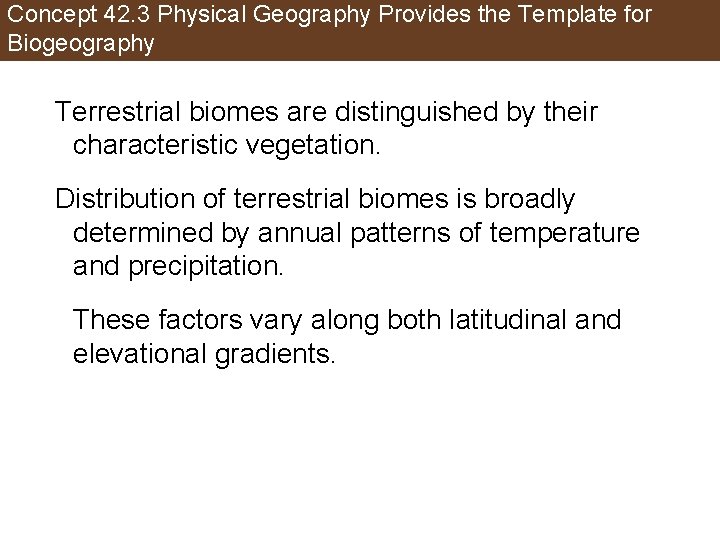 Concept 42.3 Physical Geography Provides the Template for Biogeography

Terrestrial biomes are distinguished by their characteristic vegetation.

Distribution of terrestrial biomes is broadly determined by annual patterns of temperature and precipitation.

These factors vary along both latitudinal and elevational gradients.